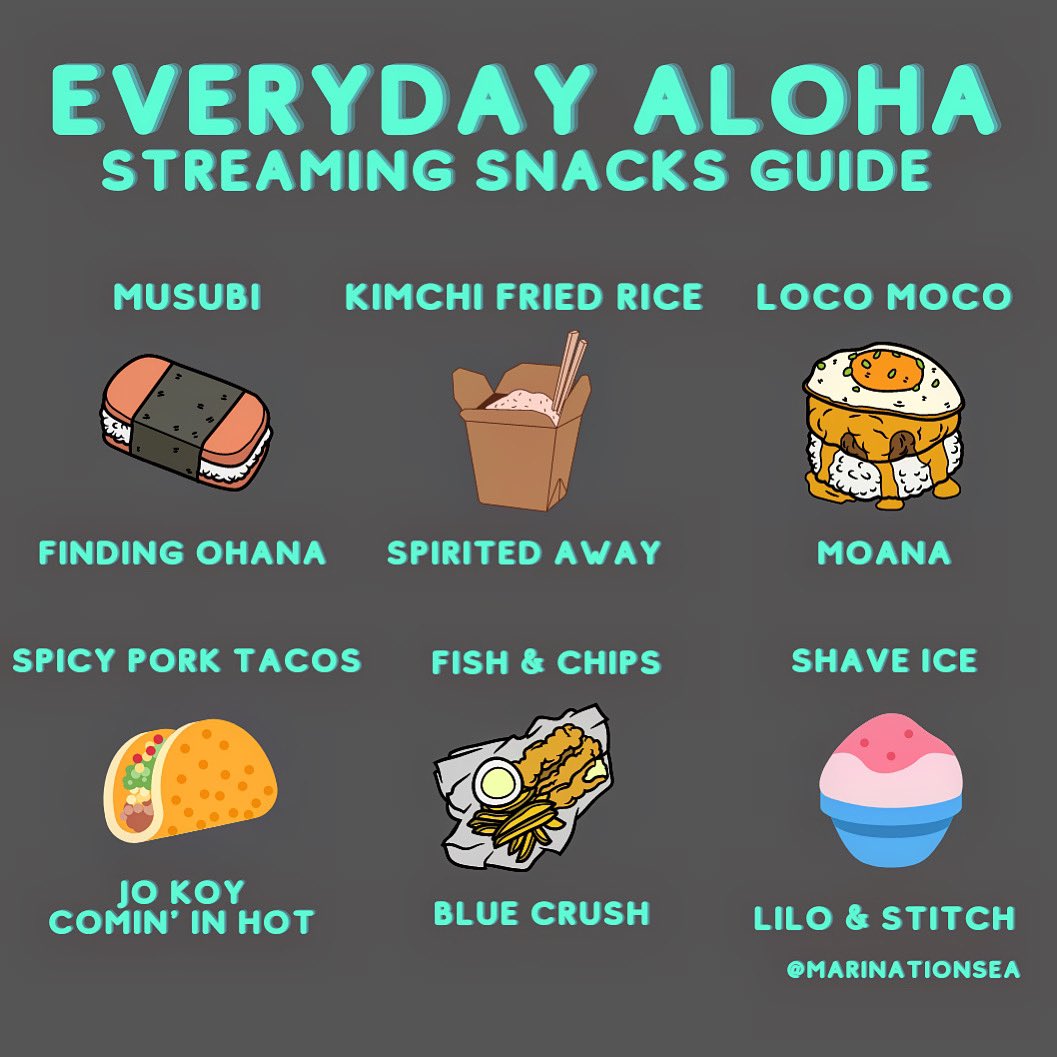 EVERYDAY ALOHA
STREAMING SNACKS GUIDE

MUSUBI

FINDING OHANA

KIMCHI FRIED RICE

SPIRITED AWAY

LOCO MOCO

MOANA

SPICY PORK TACOS

JO KOY
COMIN' IN HOT

FISH & CHIPS

BLUE CRUSH

SHAVE ICE

LILO & STITCH

@MARINATIONSEA